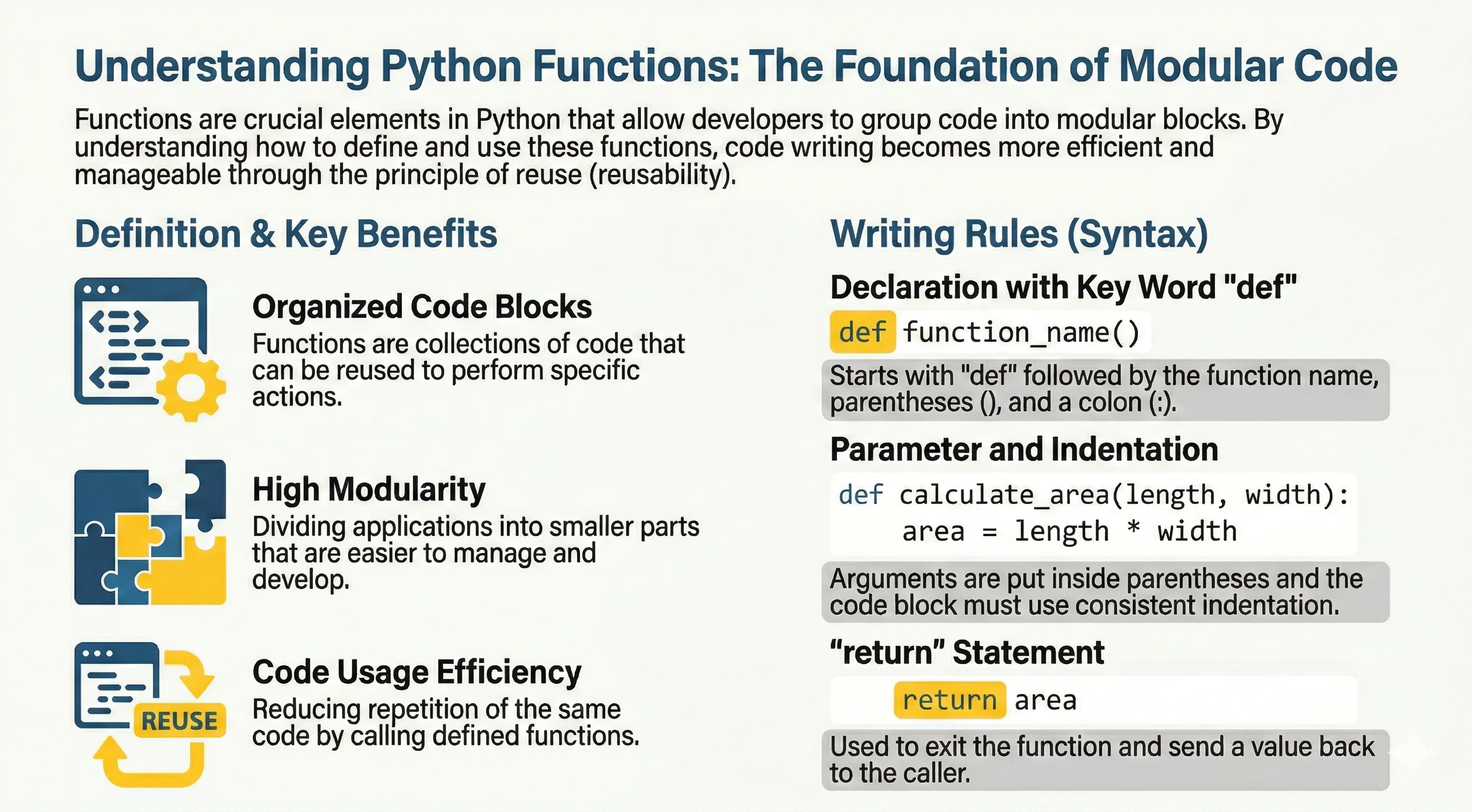 Understanding Python Functions: The Foundation of Modular Code

Functions are crucial elements in Python that allow developers to group code into modular blocks. By understanding how to define and use these functions, code writing becomes more efficient and manageable through the principle of reuse (reusability).

Definition & Key Benefits

Organized Code Blocks
Functions are collections of code that can be reused to perform specific actions.

High Modularity
Dividing applications into smaller parts that are easier to manage and develop.

REUSE

Code Usage Efficiency
Reducing repetition of the same code by calling defined functions.

Writing Rules (Syntax)

Declaration with Key Word "def"

def function_name()

Starts with "def" followed by the function name, parentheses (), and a colon (:).

Parameter and Indentation

def calculate_area(length, width):
    area = length * width

Arguments are put inside parentheses and the code block must use consistent indentation.

“return” Statement

return area

Used to exit the function and send a value back to the caller.